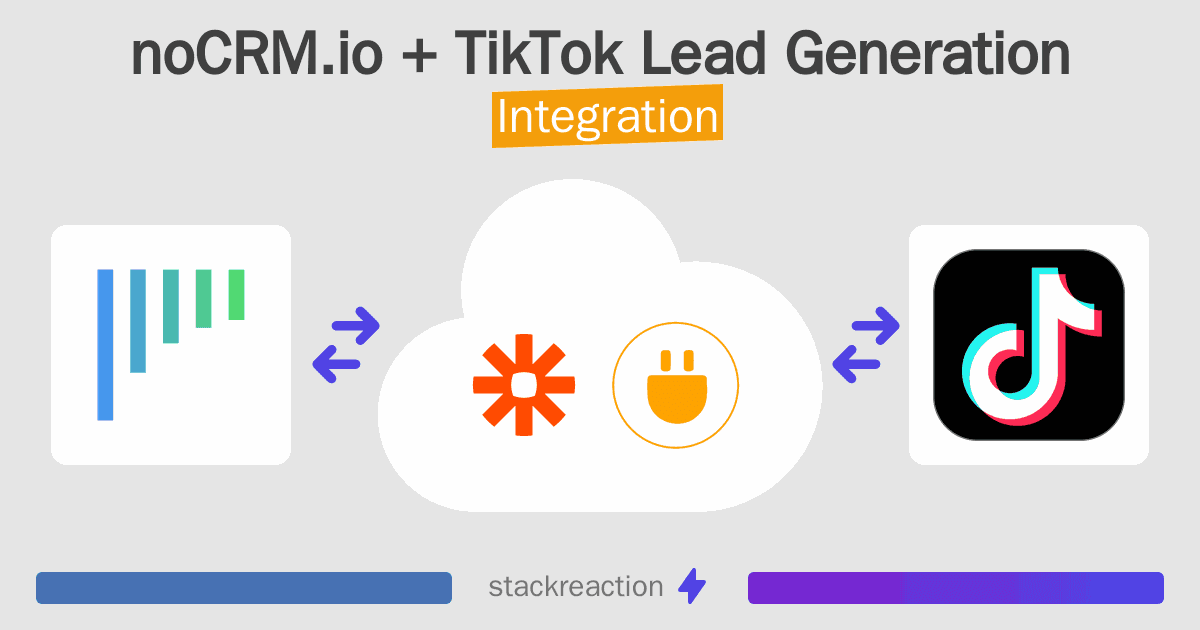 noCRM.io + TikTok Lead Generation
Integration

stackreaction